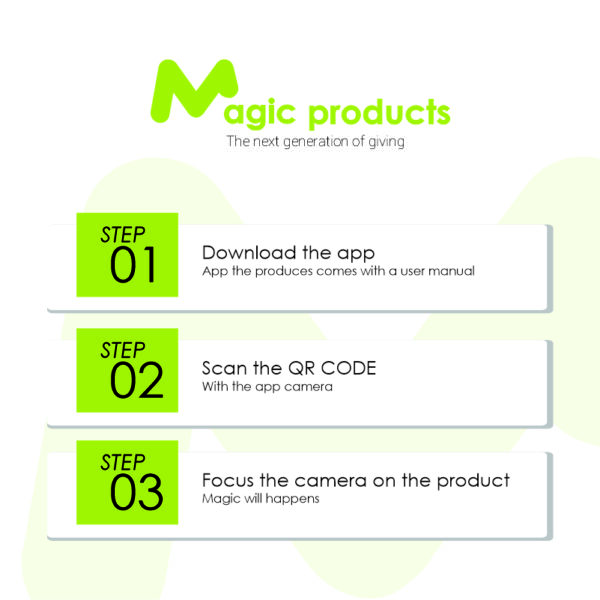 Magic products
The next generation of giving

STEP 01
Download the app
App the produces comes with a user manual

STEP 02
Scan the QR CODE
With the app camera

STEP 03
Focus the camera on the product
Magic will happens